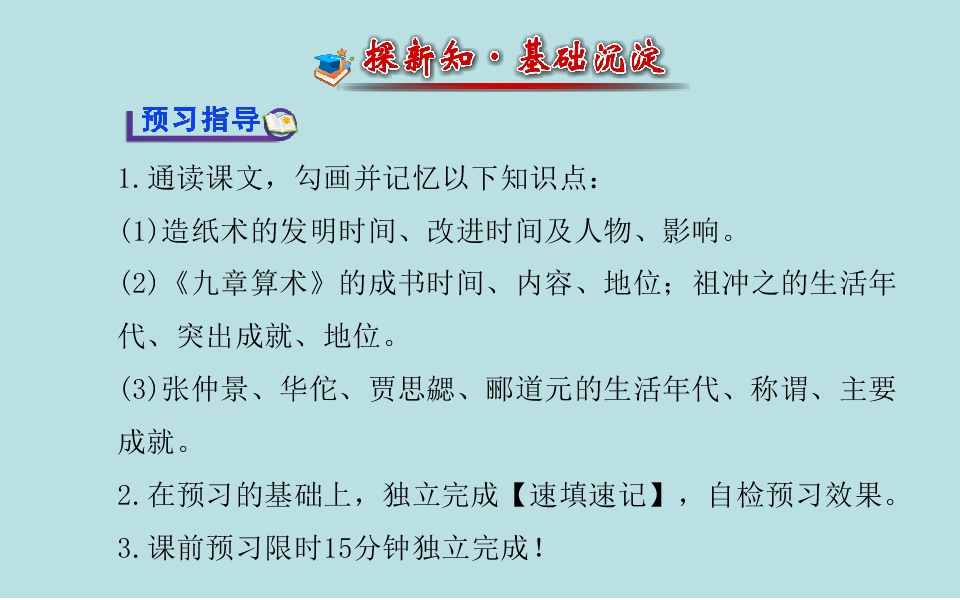 探新知·基础沉淀

预习指导

1.通读课文，勾画并记忆以下知识点：

(1)造纸术的发明时间、改进时间及人物、影响。

(2)《九章算术》的成书时间、内容、地位；祖冲之的生活年代、突出成就、地位。

(3)张仲景、华佗、贾思勰、郦道元的生活年代、称谓、主要成就。

2.在预习的基础上，独立完成【速填速记】，自检预习效果。

3.课前预习限时15分钟独立完成！